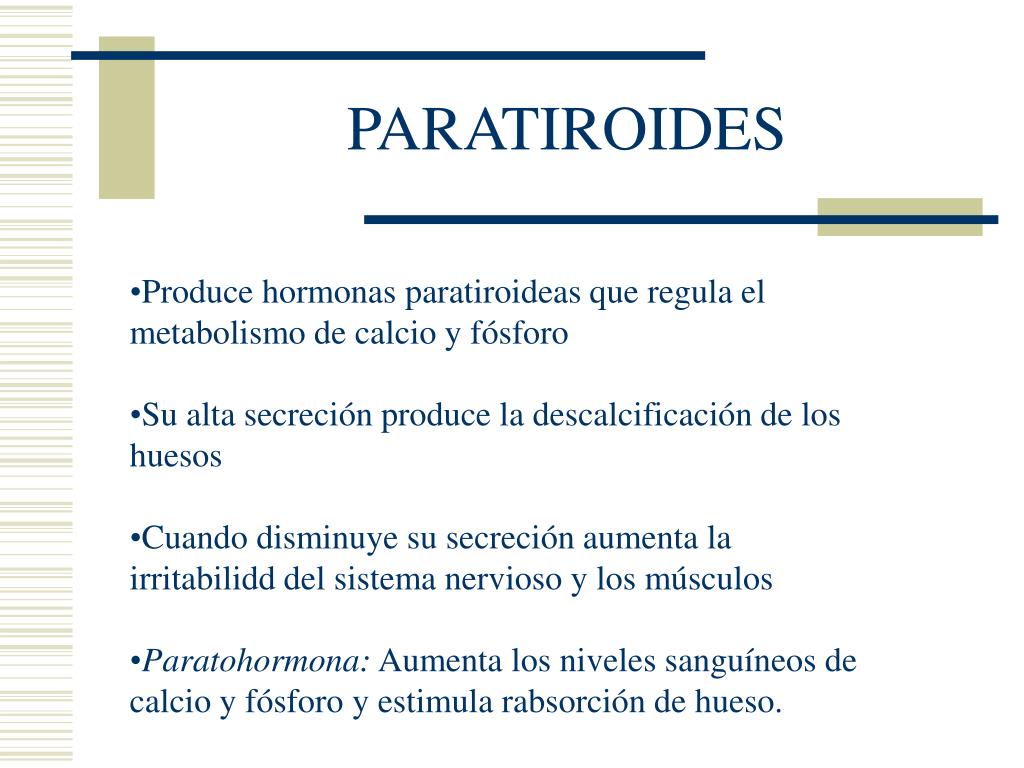 PARATIROIDES

•Produce hormonas paratiroideas que regula el metabolismo de calcio y fósforo

•Su alta secreción produce la descalcificación de los huesos

•Cuando disminuye su secreción aumenta la irritabilidd del sistema nervioso y los músculos

•Paratohormona: Aumenta los niveles sanguíneos de calcio y fósforo y estimula rabsorción de hueso.